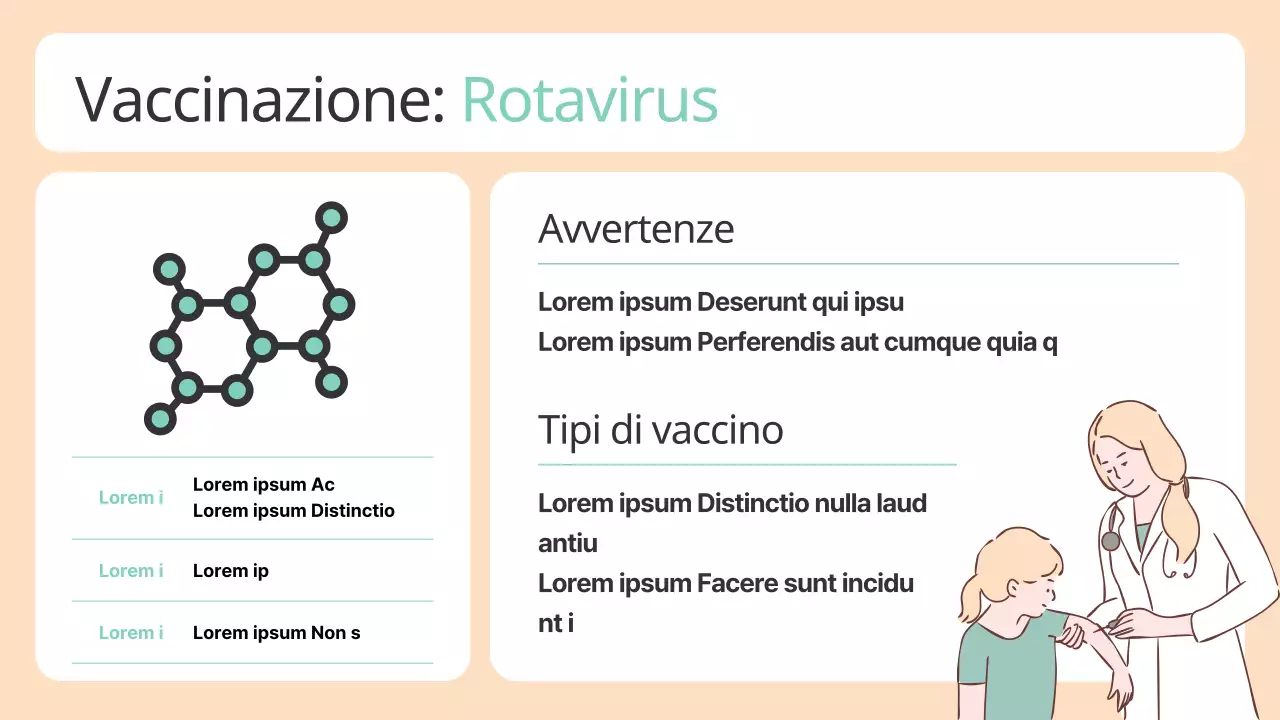 Vaccinazione: Rotavirus

| Lorem i | Lorem ipsum Ac Lorem ipsum Distinctio |
|---|---|
| Lorem i | Lorem ip |
| Lorem i | Lorem ipsum Non s |

Avvertenze

Lorem ipsum Deserunt qui ipsu
Lorem ipsum Perferendis aut cumque quia q

Tipi di vaccino

Lorem ipsum Distinctio nulla laud antiu
Lorem ipsum Facere sunt incidu nt i